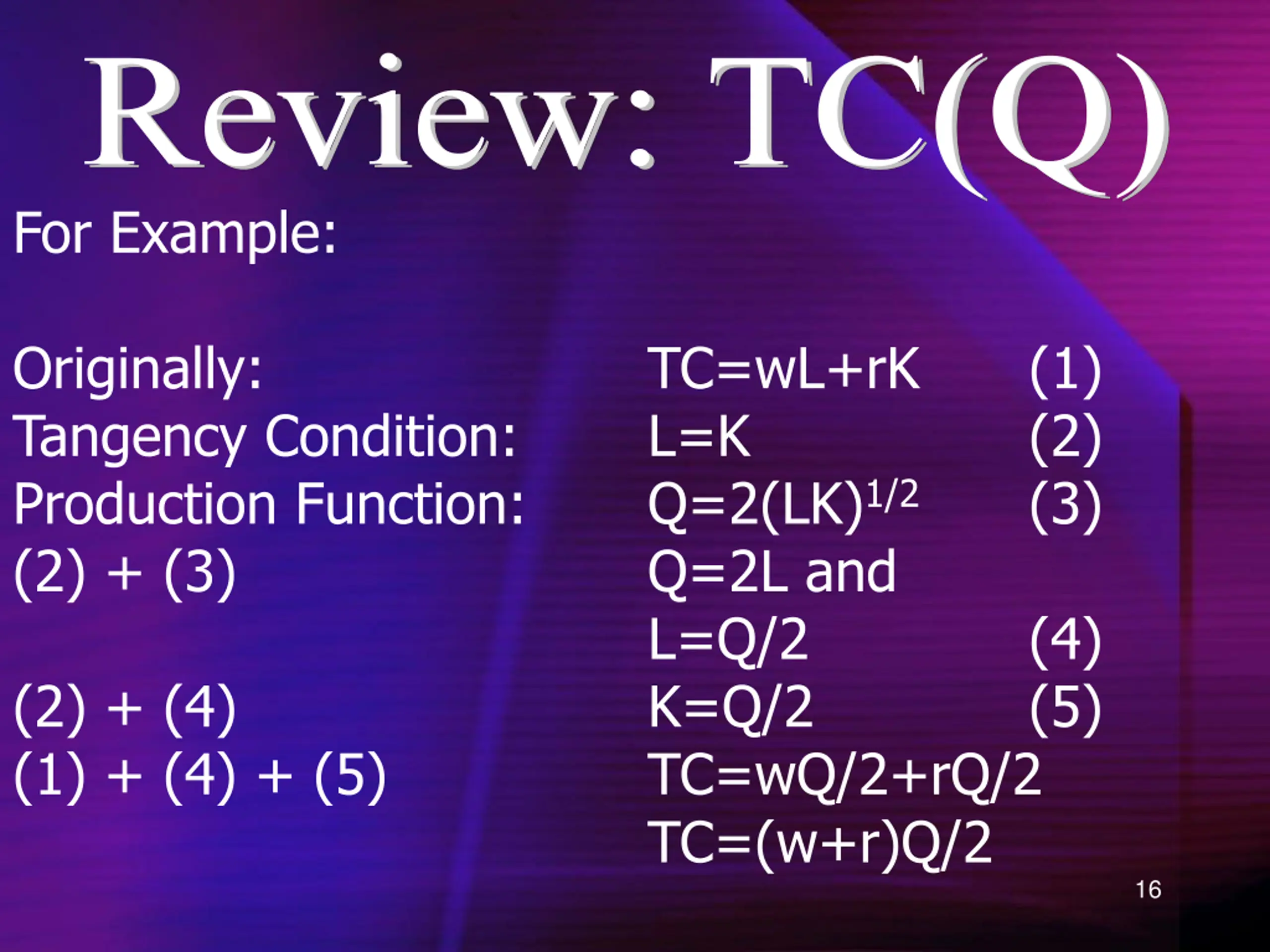 Review: TC(Q)

For Example:

Originally: $TC=wL+rK$ (1)
Tangency Condition: $L=K$ (2)
Production Function: $Q=2(LK)^{1/2}$ (3)
(2) + (3) $Q=2L$ and
$L=Q/2$ (4)
(2) + (4) $K=Q/2$ (5)
(1) + (4) + (5) $TC=wQ/2+rQ/2$
$TC=(w+r)Q/2$

16